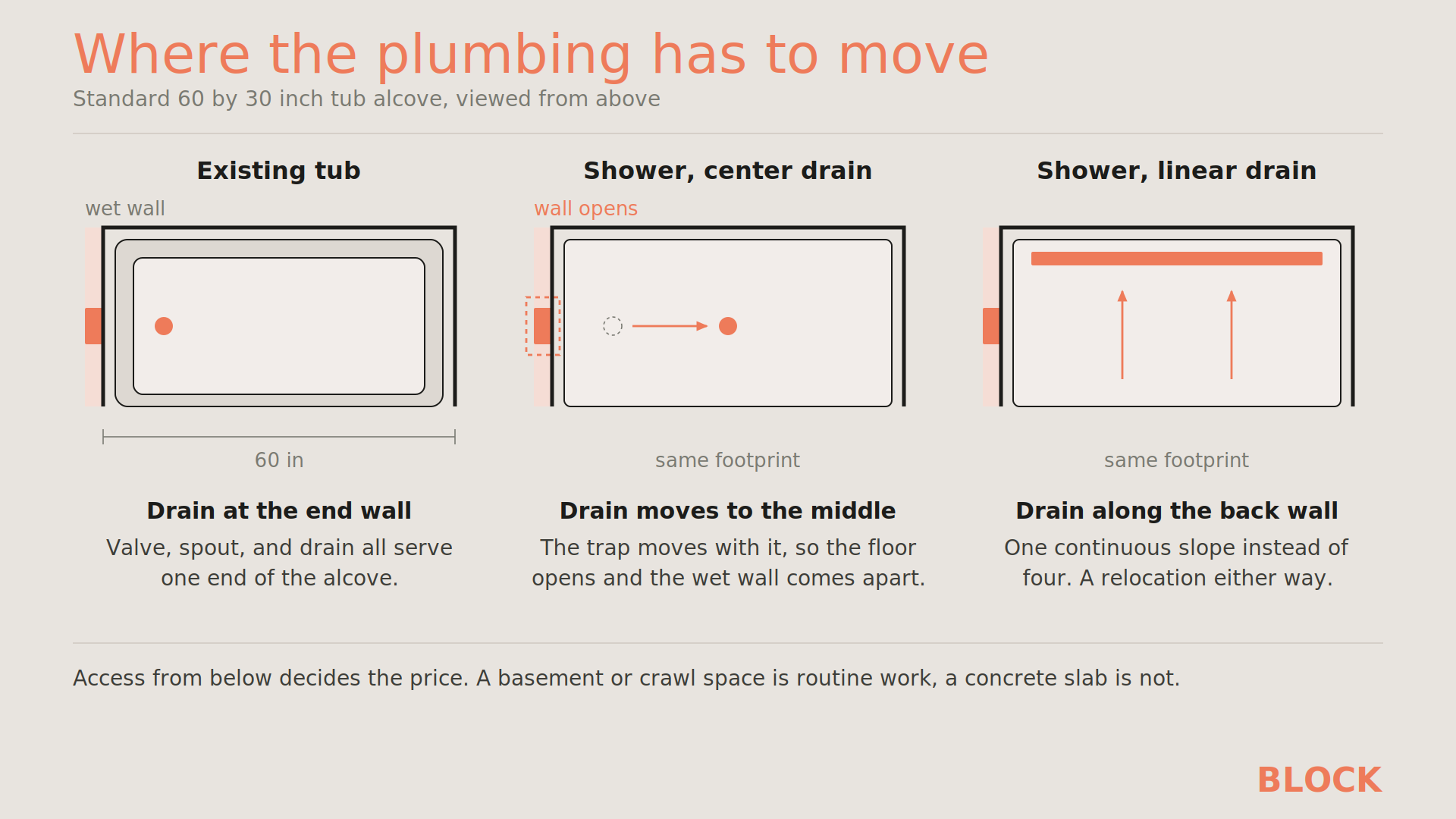 Where the plumbing has to move

Standard 60 by 30 inch tub alcove, viewed from above

Existing tub

wet wall

60 in

Drain at the end wall

Valve, spout, and drain all serve one end of the alcove.

Shower, center drain

wall opens

same footprint

Drain moves to the middle

The trap moves with it, so the floor opens and the wet wall comes apart.

Shower, linear drain

same footprint

Drain along the back wall

One continuous slope instead of four. A relocation either way.

Access from below decides the price. A basement or crawl space is routine work, a concrete slab is not.

BLOCK